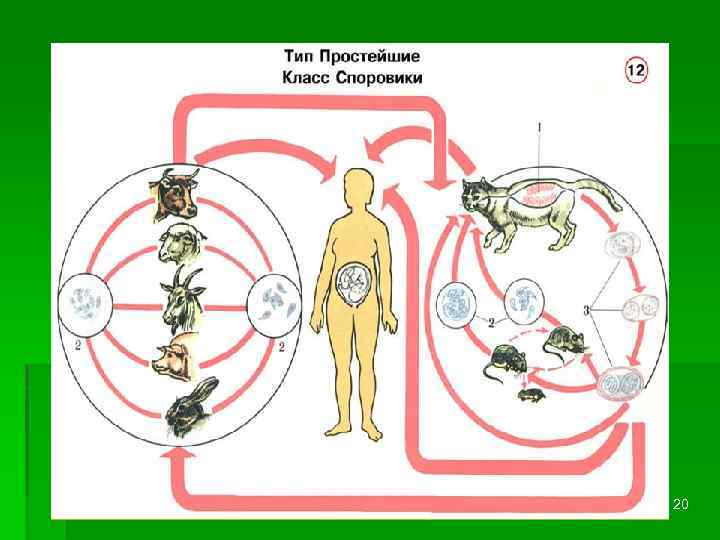 Тип Простейшие
Класс Споровики

12

1

2

2

2

3

20